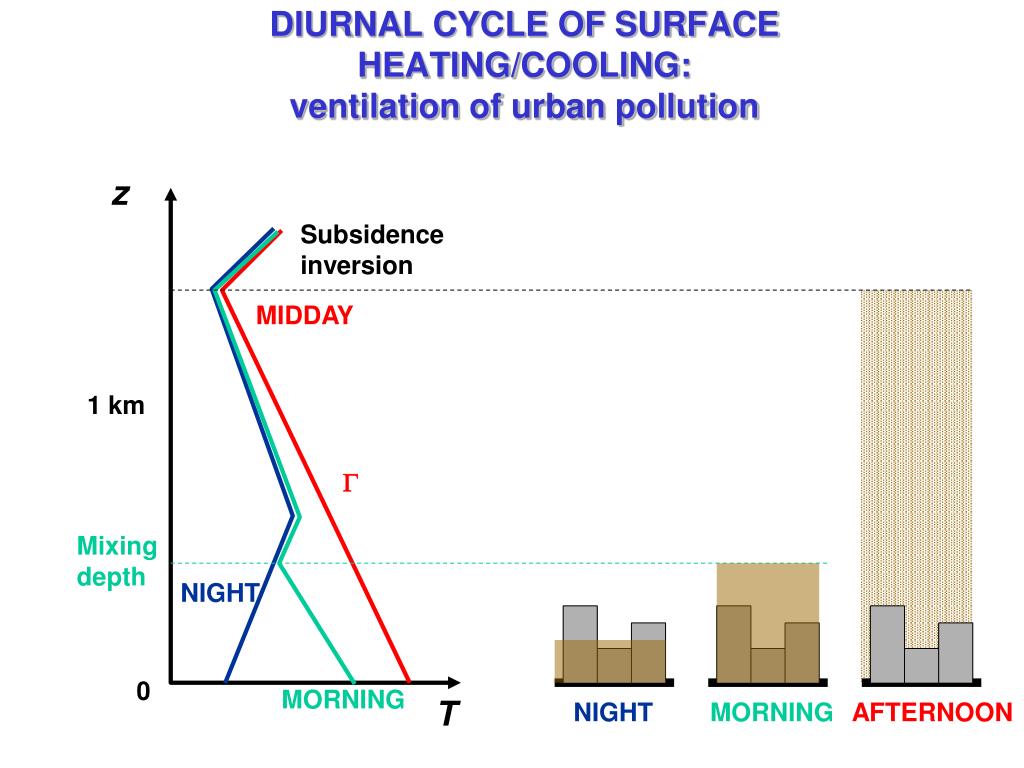 DIURNAL CYCLE OF SURFACE HEATING/COOLING:
ventilation of urban pollution

z

Subsidence inversion

MIDDAY

1 km

$\Gamma$

Mixing depth

NIGHT

0

MORNING

T

NIGHT

MORNING

AFTERNOON